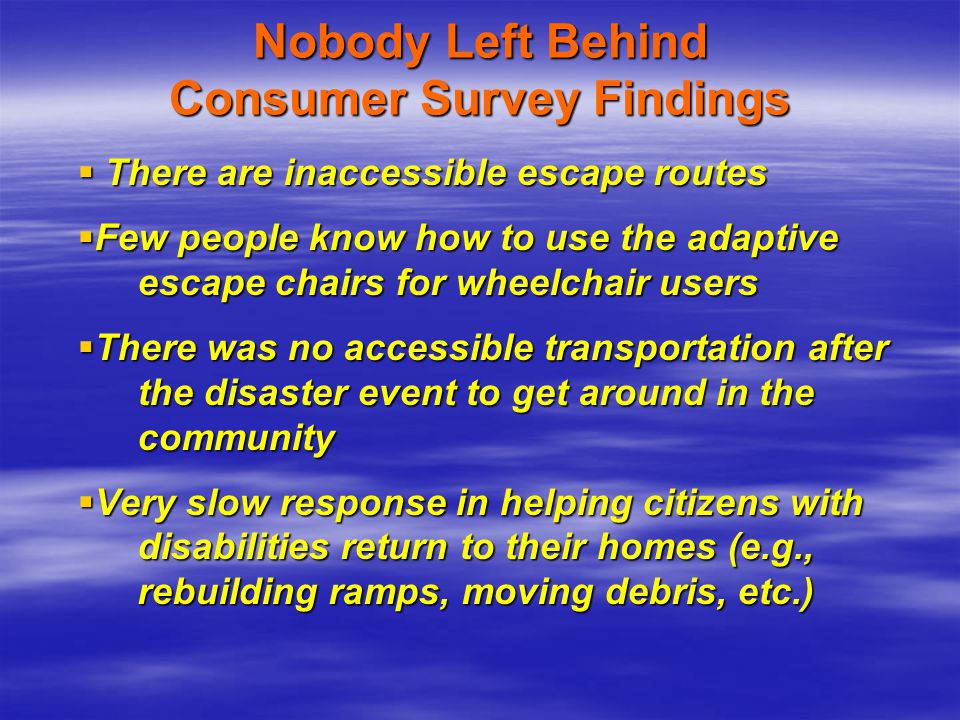 Nobody Left Behind
Consumer Survey Findings

▪ There are inaccessible escape routes

▪Few people know how to use the adaptive escape chairs for wheelchair users

▪There was no accessible transportation after the disaster event to get around in the community

▪Very slow response in helping citizens with disabilities return to their homes (e.g., rebuilding ramps, moving debris, etc.)